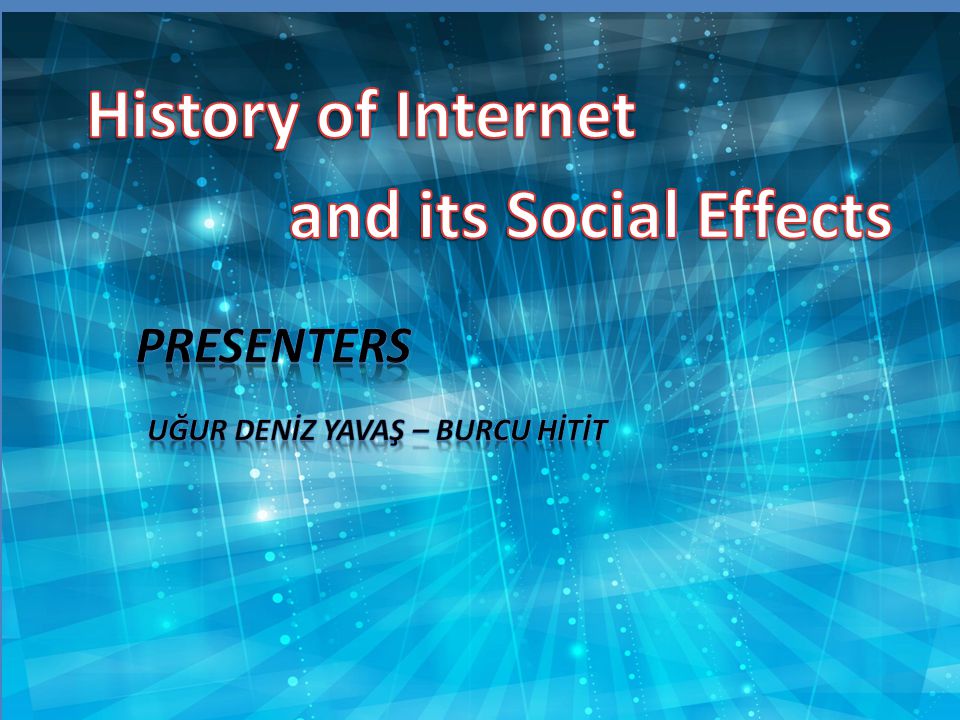 History of Internet

and its Social Effects

PRESENTERS

UĞUR DENİZ YAVAŞ – BURCU HİTİT